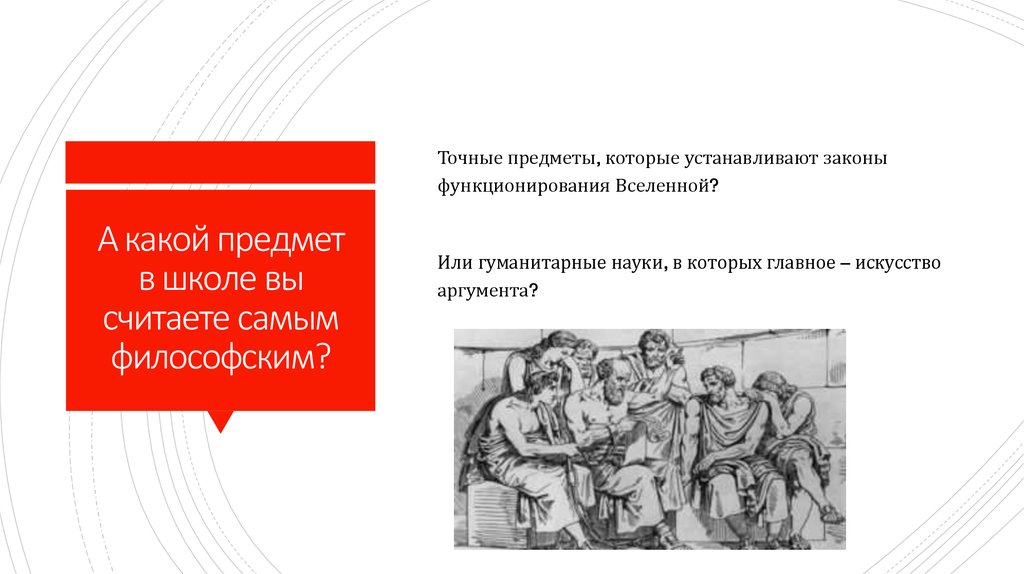 А какой предмет в школе вы считаете самым философским?

Точные предметы, которые устанавливают законы функционирования Вселенной?

Или гуманитарные науки, в которых главное – искусство аргумента?